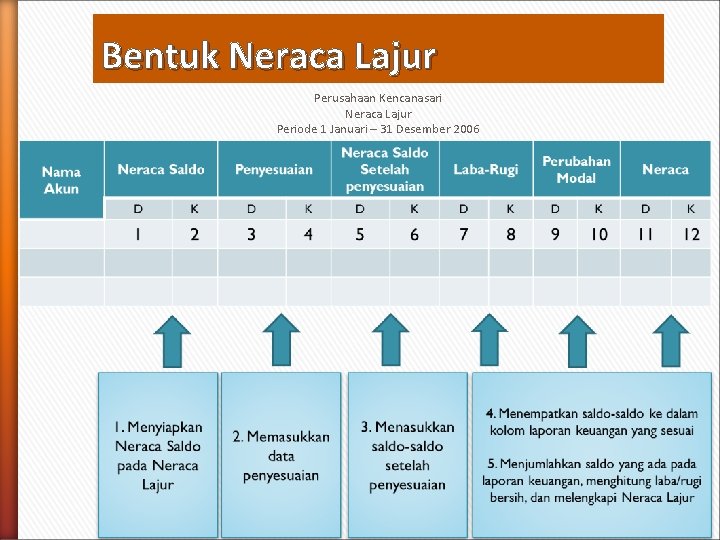 Bentuk Neraca Lajur

Perusahaan Kencanasari
Neraca Lajur
Periode 1 Januari – 31 Desember 2006

| Nama Akun | Neraca Saldo | | Penyesuaian | | Neraca Saldo Setelah penyesuaian | | Laba-Rugi | | Perubahan Modal | | Neraca | |
|---|---|---|---|---|---|---|---|---|---|---|---|---|
| | D | K | D | K | D | K | D | K | D | K | D | K |
| | 1 | 2 | 3 | 4 | 5 | 6 | 7 | 8 | 9 | 10 | 11 | 12 |
| | | | | | | | | | | | | |
| | | | | | | | | | | | | |

1. Menyiapkan Neraca Saldo pada Neraca Lajur

2. Memasukkan data penyesuaian

3. Menasukkan saldo-saldo setelah penyesuaian

4. Menempatkan saldo-saldo ke dalam kolom laporan keuangan yang sesuai

5. Menjumlahkan saldo yang ada pada laporan keuangan, menghitung laba/rugi bersih, dan melengkapi Neraca Lajur